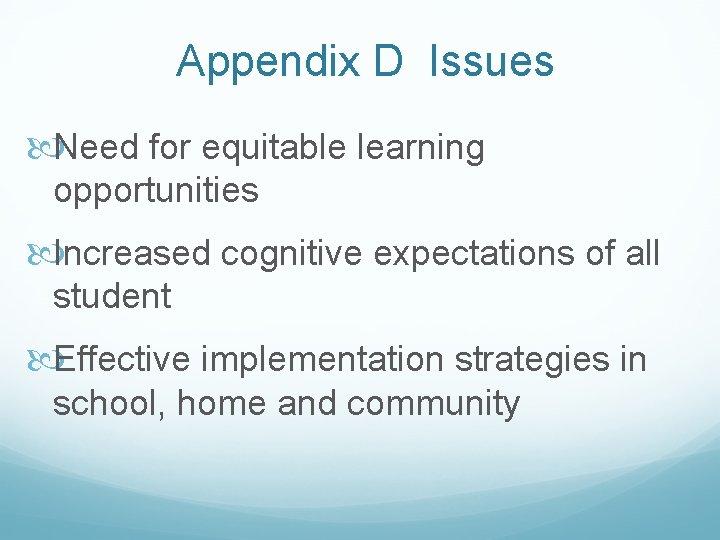 Appendix D Issues

Need for equitable learning opportunities

Increased cognitive expectations of all student

Effective implementation strategies in school, home and community